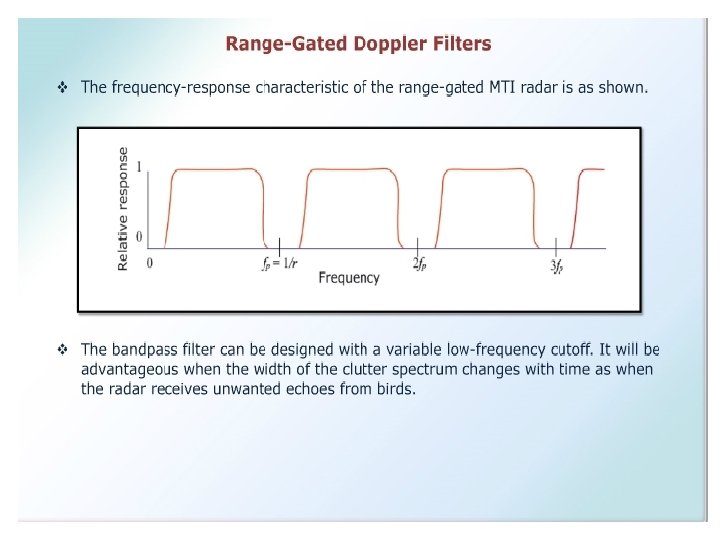 Range-Gated Doppler Filters

❖ The frequency-response characteristic of the range-gated MTI radar is as shown.

Relative response
1
0
0
$f_p = 1/r$
$2f_p$
$3f_p$
Frequency

❖ The bandpass filter can be designed with a variable low-frequency cutoff. It will be advantageous when the width of the clutter spectrum changes with time as when the radar receives unwanted echoes from birds.